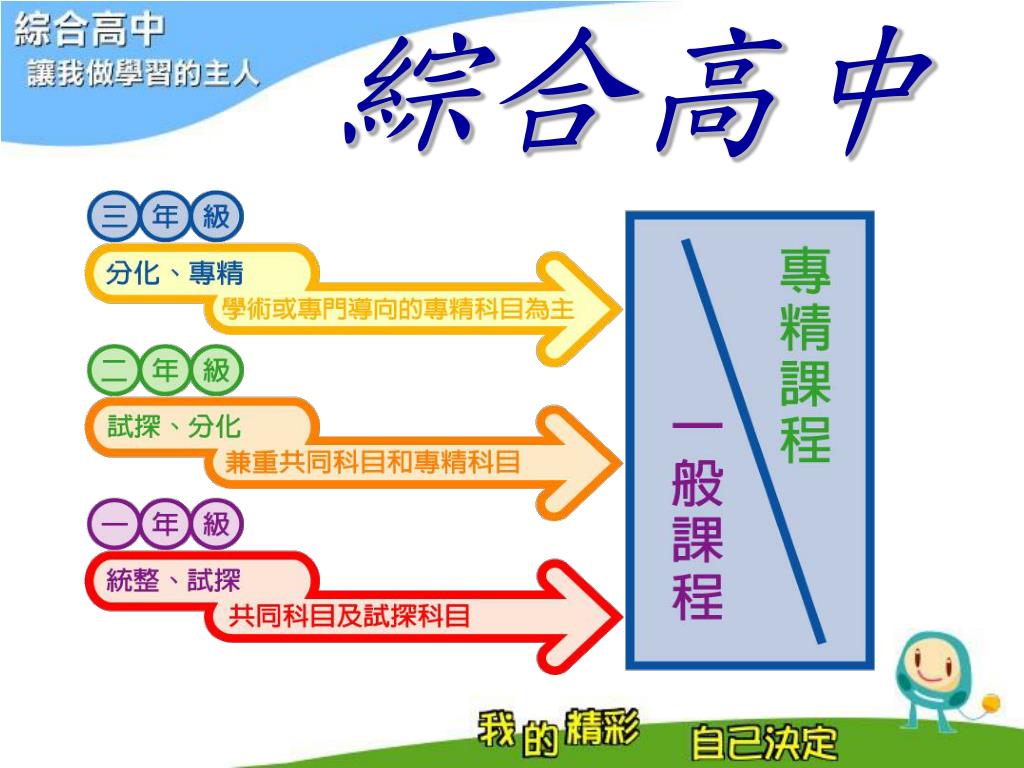 綜合高中
讓我做學習的主人

綜合高中

三年級
分化、專精
學術或專門導向的專精科目為主

二年級
試探、分化
兼重共同科目和專精科目

一年級
統整、試探
共同科目及試探科目

專精課程

一般課程

我的精彩 自己決定